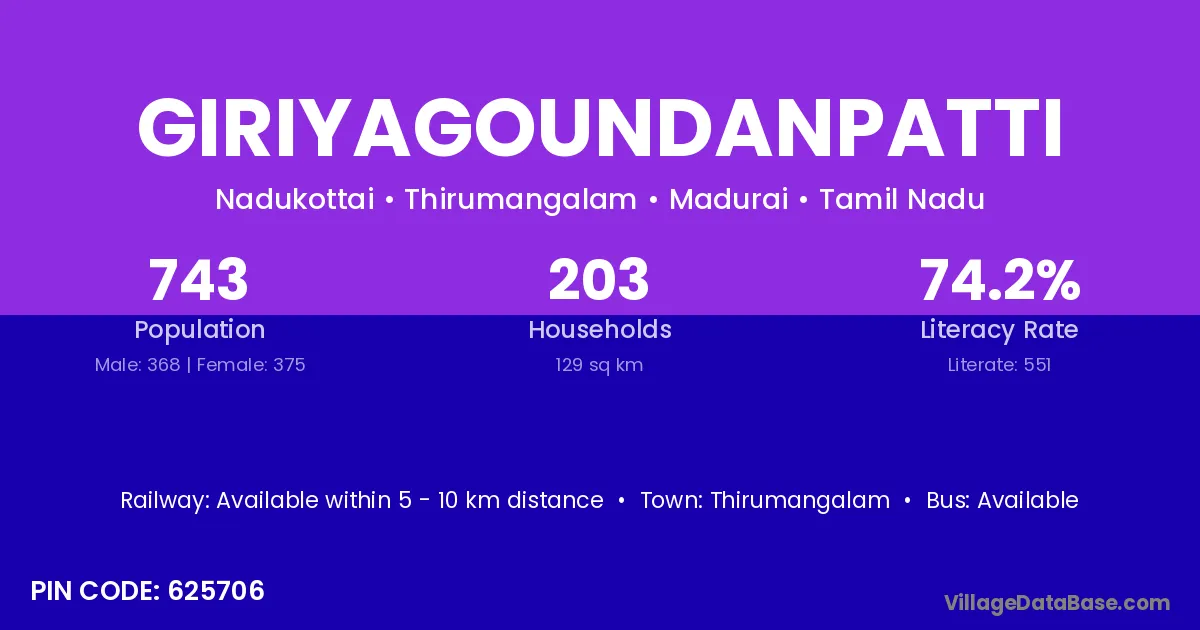 GIRIYAGOUNDANPATTI

Nadukottai • Thirumangalam • Madurai • Tamil Nadu

743
Population
Male: 368 | Female: 375

203
Households
129 sq km

74.2%
Literacy Rate
Literate: 551

Railway: Available within 5 - 10 km distance • Town: Thirumangalam • Bus: Available

PIN CODE: 625706

VillageDataBase.com